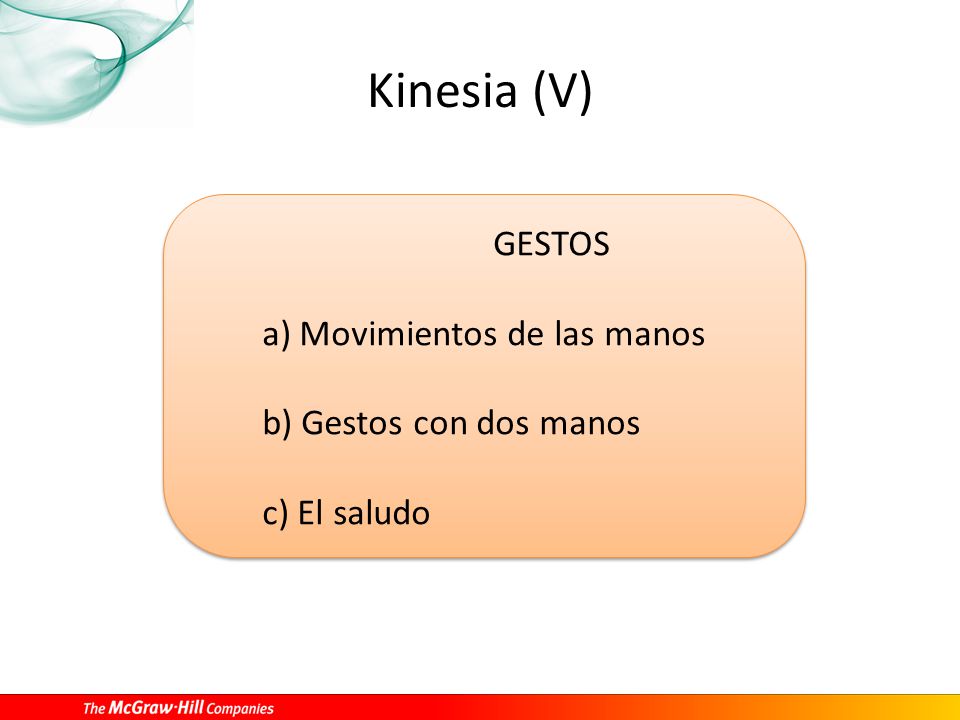 Kinesia (V)

GESTOS

a) Movimientos de las manos

b) Gestos con dos manos

c) El saludo

The McGraw·Hill Companies